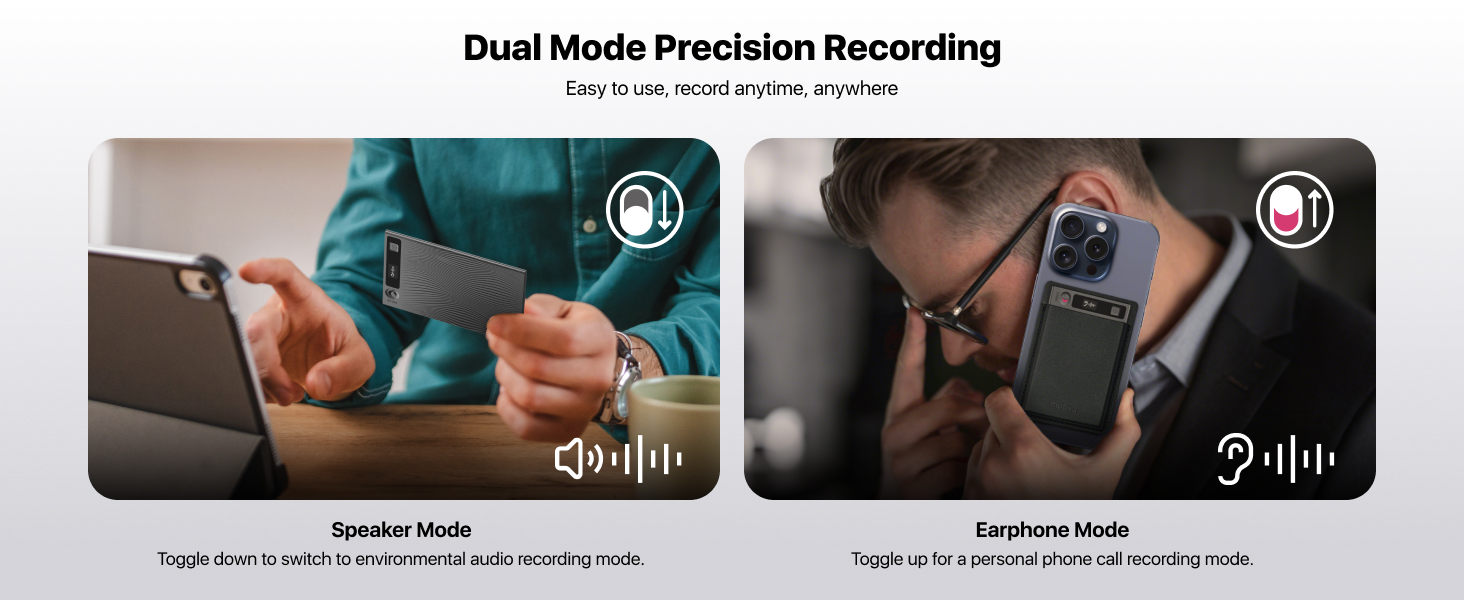 Dual Mode Precision Recording

Easy to use, record anytime, anywhere

Speaker Mode

Toggle down to switch to environmental audio recording mode.

Earphone Mode

Toggle up for a personal phone call recording mode.